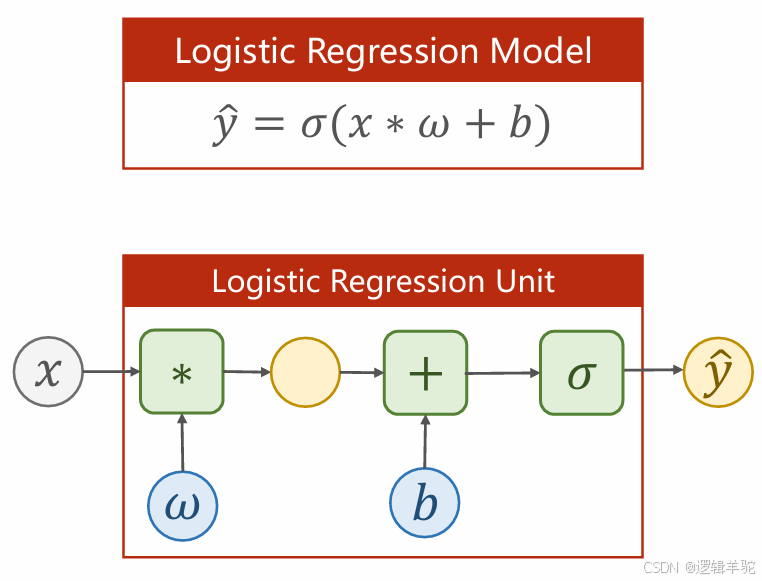 Logistic Regression Model

$\hat{y} = \sigma(x * \omega + b)$

Logistic Regression Unit

$x$

$*$

$+$

$\sigma$

$\hat{y}$

$\omega$

$b$

CSDN @逻辑羊驼